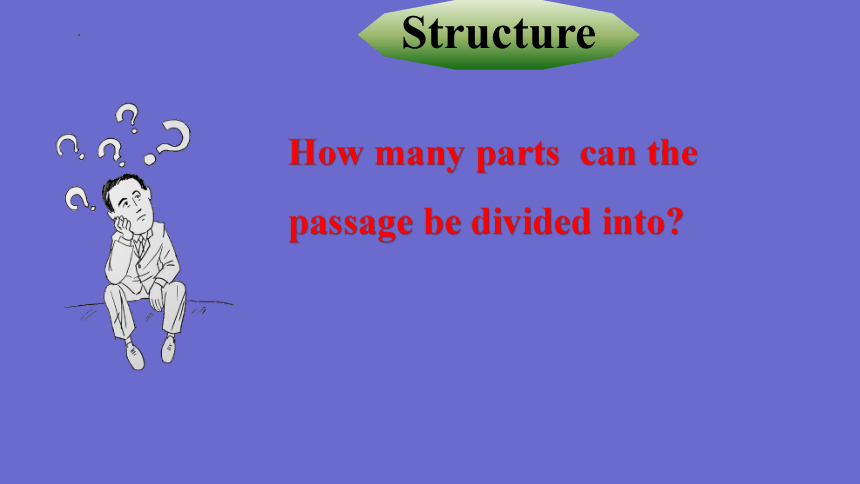 Structure

How many parts can the passage be divided into?